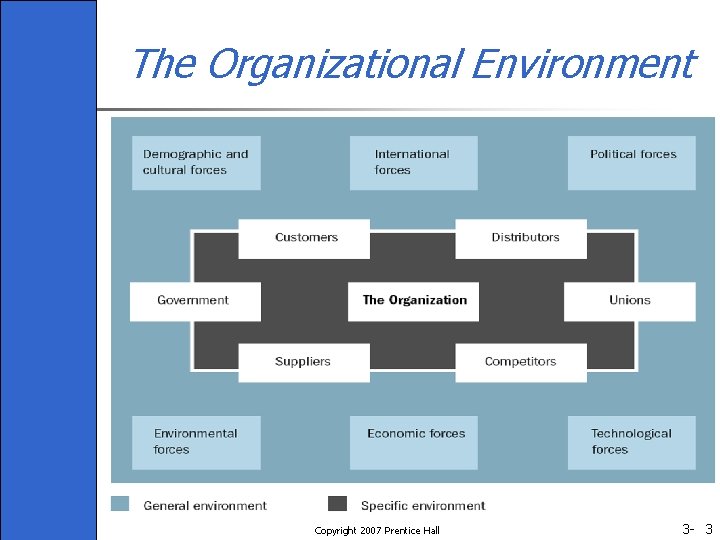 The Organizational Environment

Demographic and cultural forces

International forces

Political forces

Customers

Distributors

Government

The Organization

Unions

Suppliers

Competitors

Environmental forces

Economic forces

Technological forces

General environment

Specific environment

Copyright 2007 Prentice Hall

3- 3